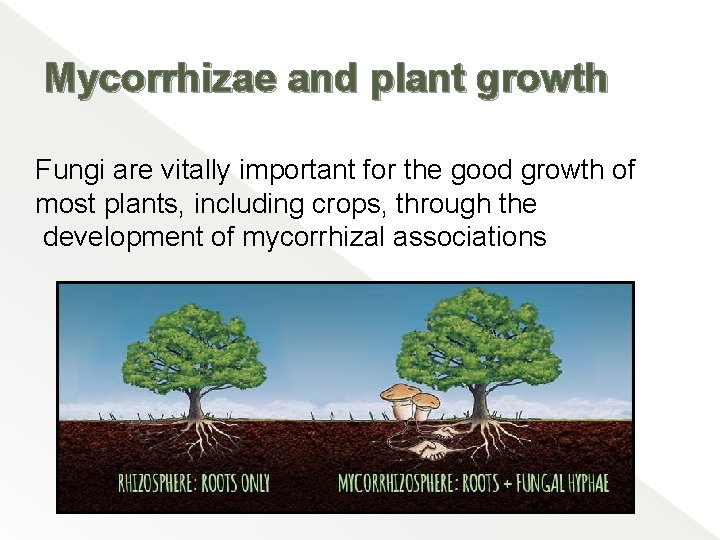 Mycorrhizae and plant growth

Fungi are vitally important for the good growth of most plants, including crops, through the development of mycorrhizal associations

RHIZOSPHERE: ROOTS ONLY

MYCORRHIZOSPHERE: ROOTS + FUNGAL HYPHAE